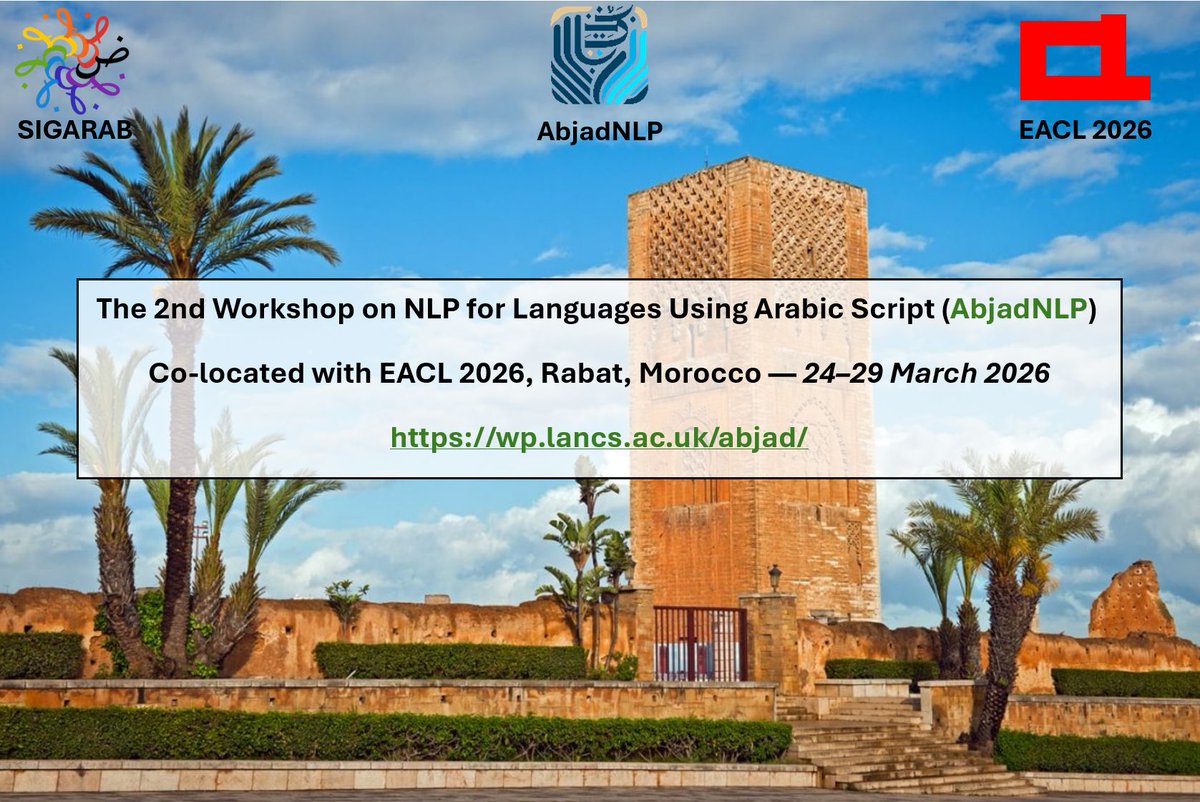 SIGARAB

AbjadNLP

EACL 2026

The 2nd Workshop on NLP for Languages Using Arabic Script (AbjadNLP)

Co-located with EACL 2026, Rabat, Morocco — 24–29 March 2026

https://wp.lancs.ac.uk/abjad/